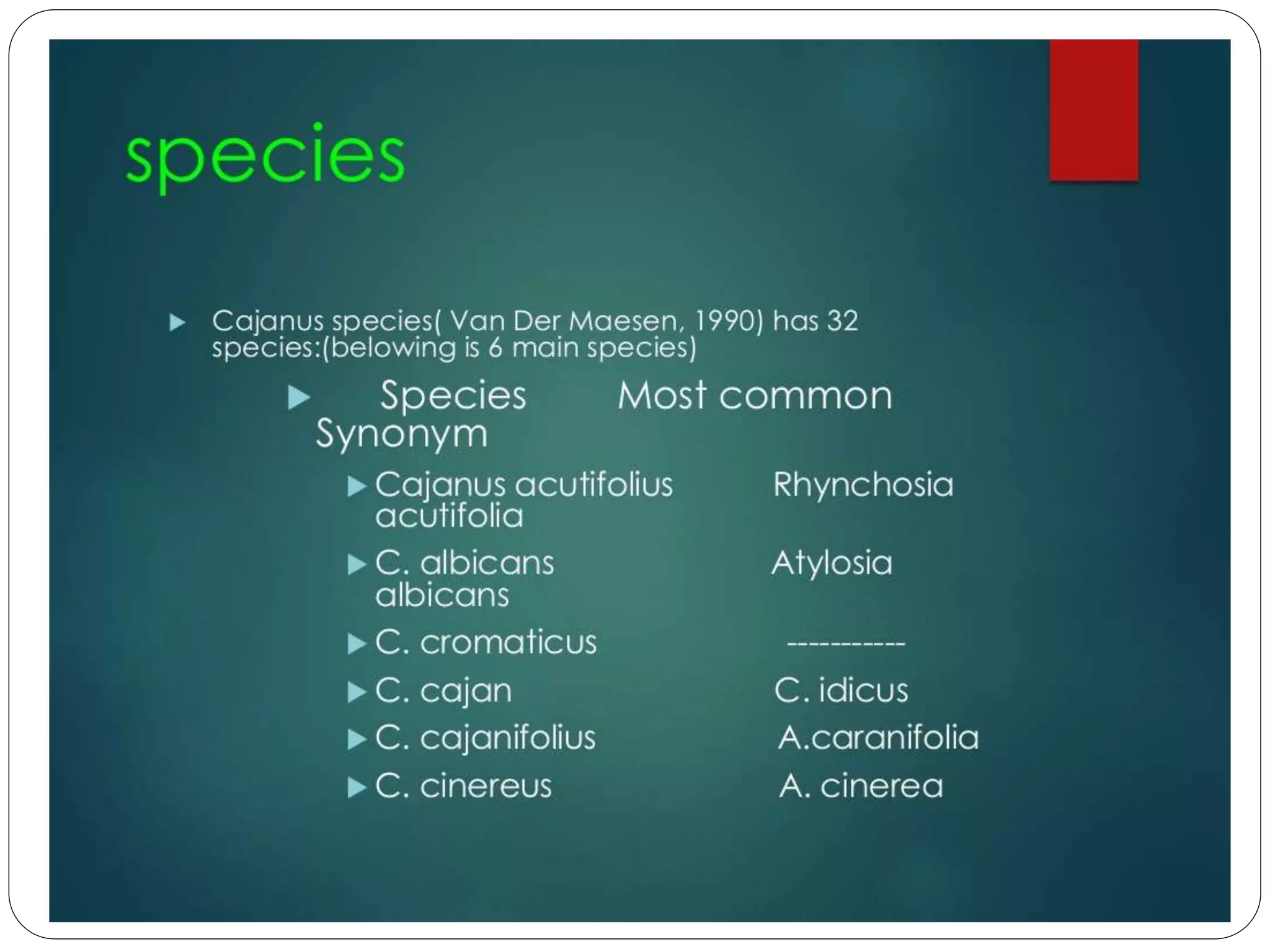 species

Cajanus species( Van Der Maesen, 1990) has 32 species:(belowing is 6 main species)

Species Most common Synonym

Cajanus acutifolius Rhynchosia acutifolia

C. albicans Atylosia albicans

C. cromaticus ----------

C. cajan C. idicus

C. cajanifolius A.caranifolia

C. cinereus A. cinerea